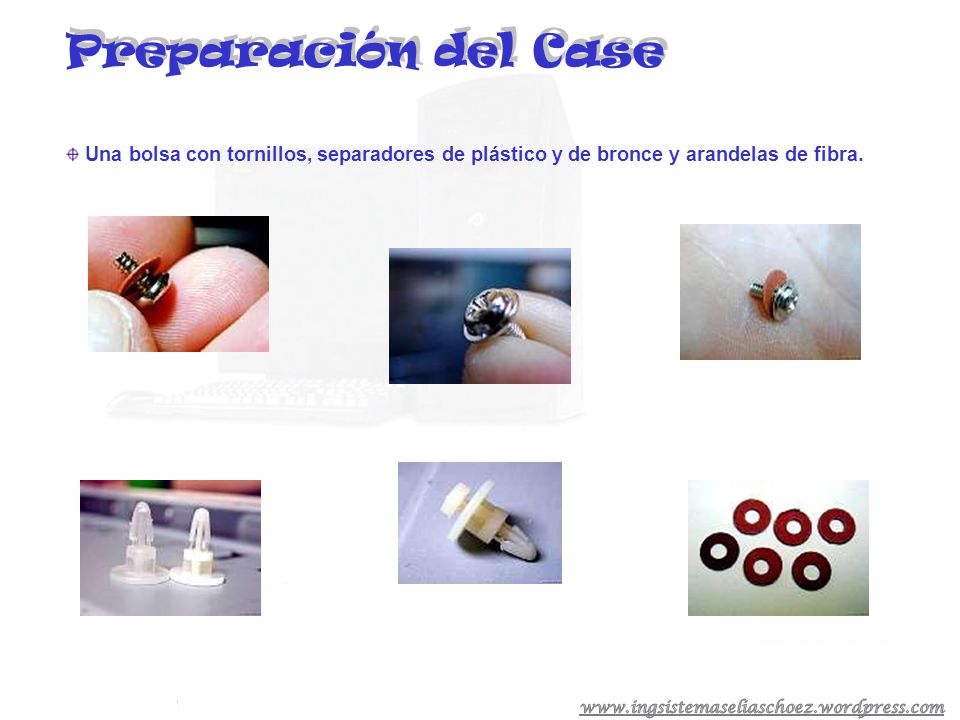 Preparación del Case

Una bolsa con tornillos, separadores de plástico y de bronce y arandelas de fibra.

www.ingsistemaseliaschoez.wordpress.com